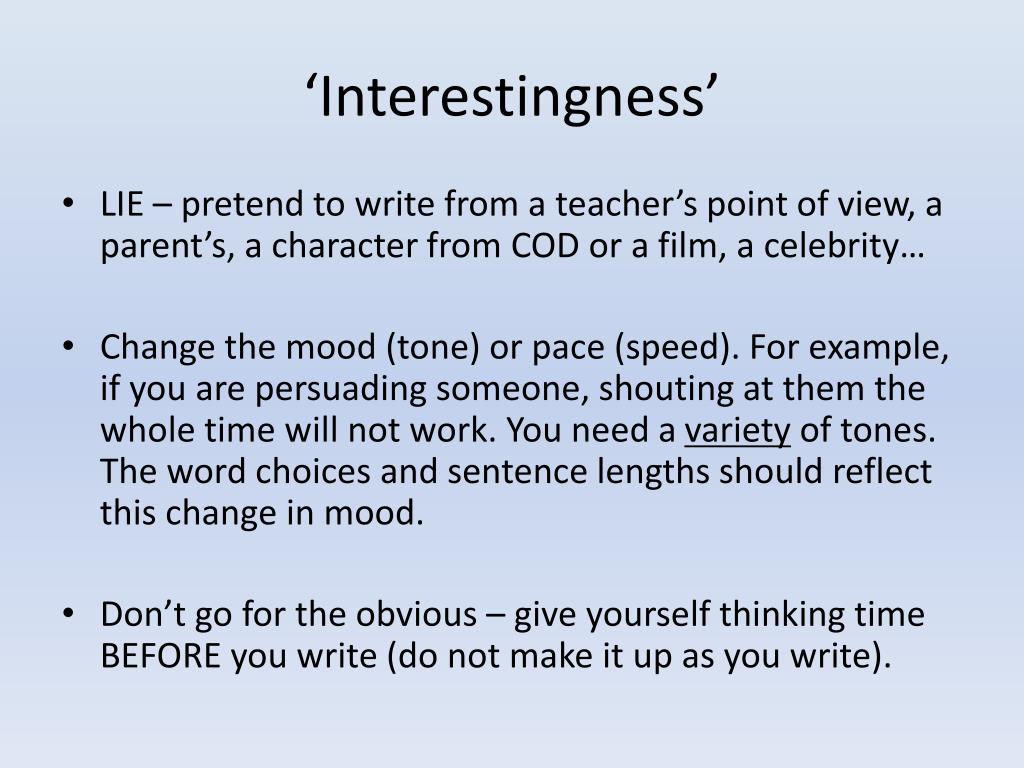 ‘Interestingness’

• LIE – pretend to write from a teacher’s point of view, a parent’s, a character from COD or a film, a celebrity…

• Change the mood (tone) or pace (speed). For example, if you are persuading someone, shouting at them the whole time will not work. You need a variety of tones. The word choices and sentence lengths should reflect this change in mood.

• Don’t go for the obvious – give yourself thinking time BEFORE you write (do not make it up as you write).